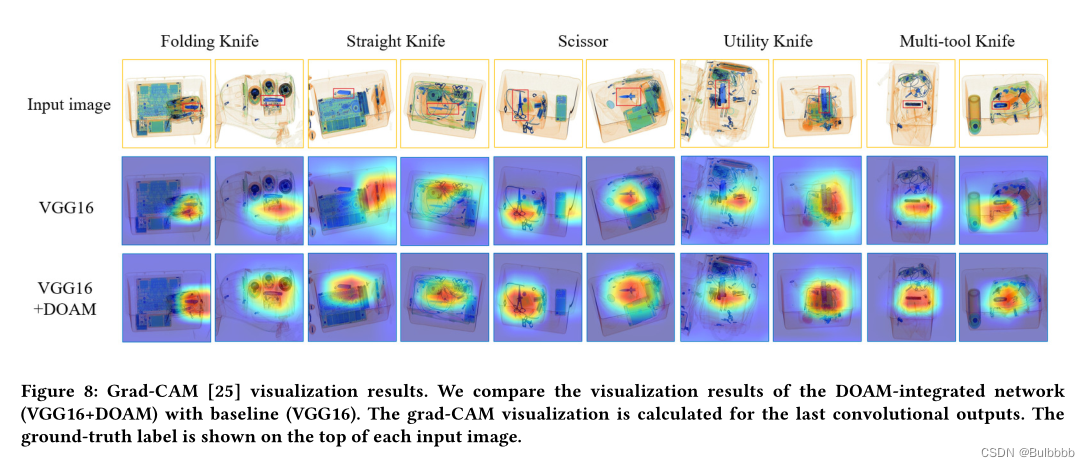 Folding Knife
Straight Knife
Scissor
Utility Knife
Multi-tool Knife

Input image

VGG16

VGG16
+DOAM

Figure 8: Grad-CAM [25] visualization results. We compare the visualization results of the DOAM-integrated network (VGG16+DOAM) with baseline (VGG16). The grad-CAM visualization is calculated for the last convolutional outputs. The ground-truth label is shown on the top of each input image.

CSDN @Bulbbbb